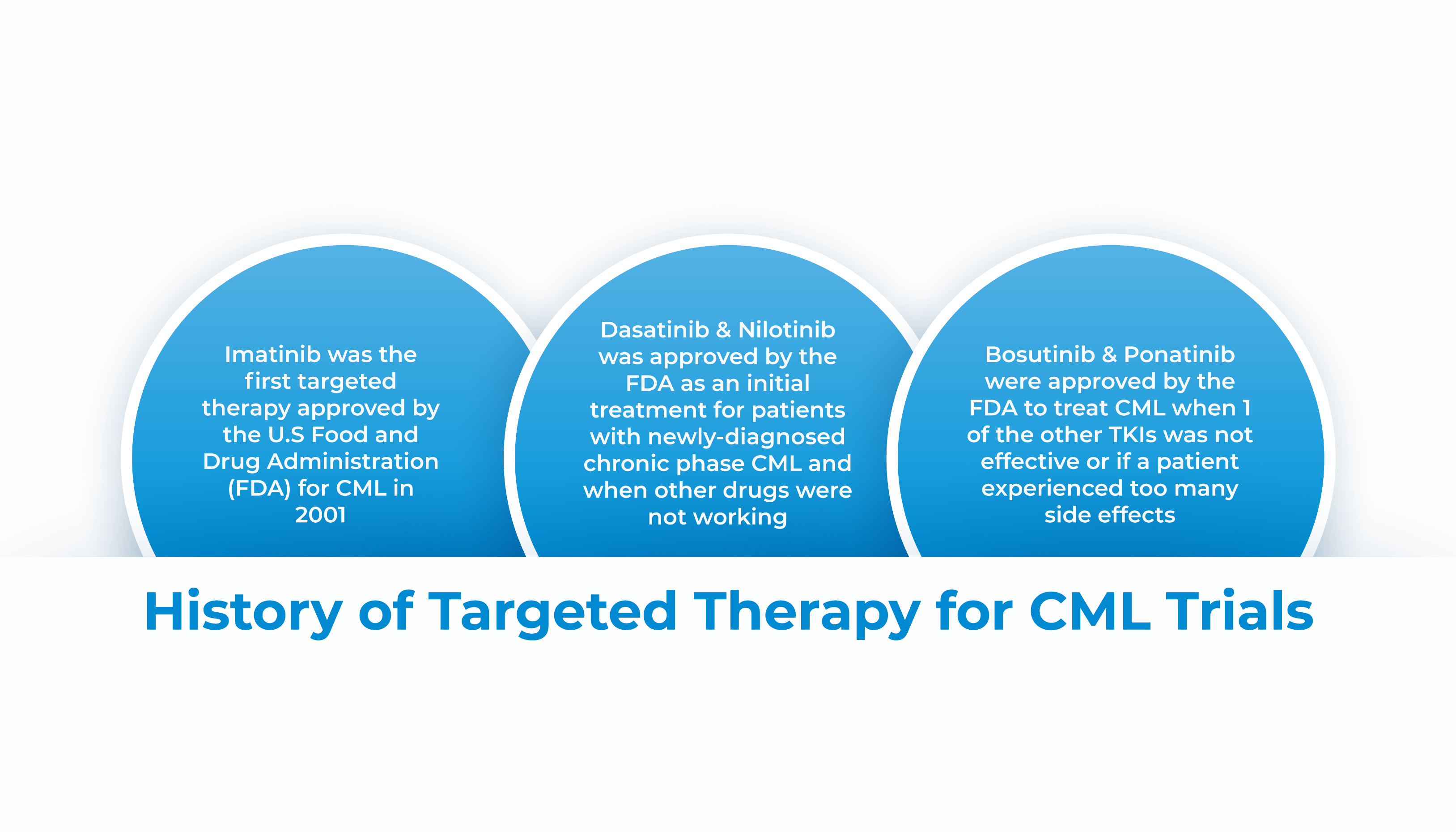 Imatinib was the first targeted therapy approved by the U.S Food and Drug Administration (FDA) for CML in 2001

Dasatinib & Nilotinib was approved by the FDA as an initial treatment for patients with newly-diagnosed chronic phase CML and when other drugs were not working

Bosutinib & Ponatinib were approved by the FDA to treat CML when 1 of the other TKIs was not effective or if a patient experienced too many side effects

History of Targeted Therapy for CML Trials